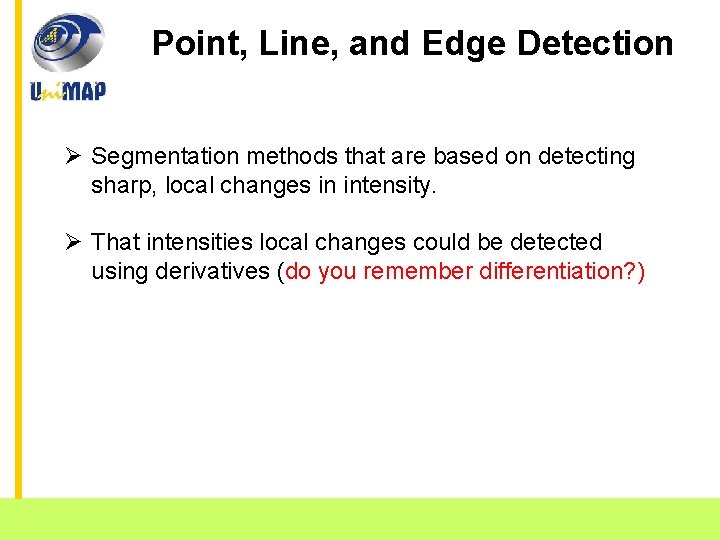 UniMAP

Point, Line, and Edge Detection

➢ Segmentation methods that are based on detecting sharp, local changes in intensity.

➢ That intensities local changes could be detected using derivatives (do you remember differentiation?)